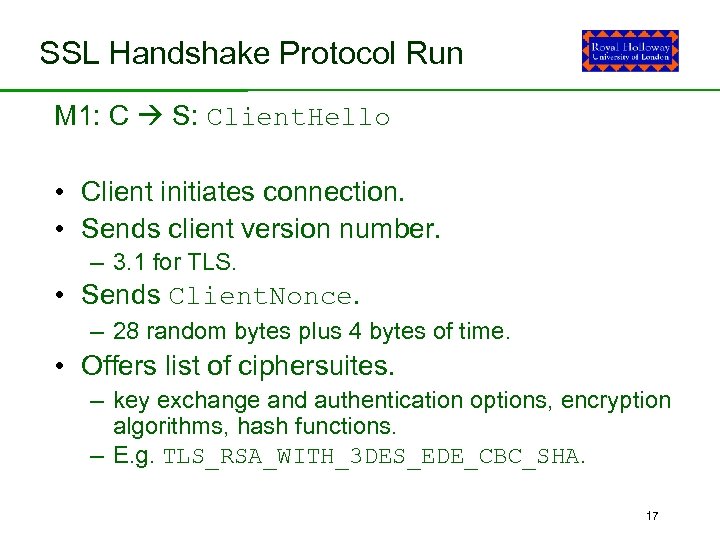 SSL Handshake Protocol Run

Royal Holloway
University of London

M1: C → S: ClientHello

• Client initiates connection.
• Sends client version number.
– 3.1 for TLS.
• Sends ClientNonce.
– 28 random bytes plus 4 bytes of time.
• Offers list of ciphersuites.
– key exchange and authentication options, encryption algorithms, hash functions.
– E.g. TLS_RSA_WITH_3DES_EDE_CBC_SHA.

17